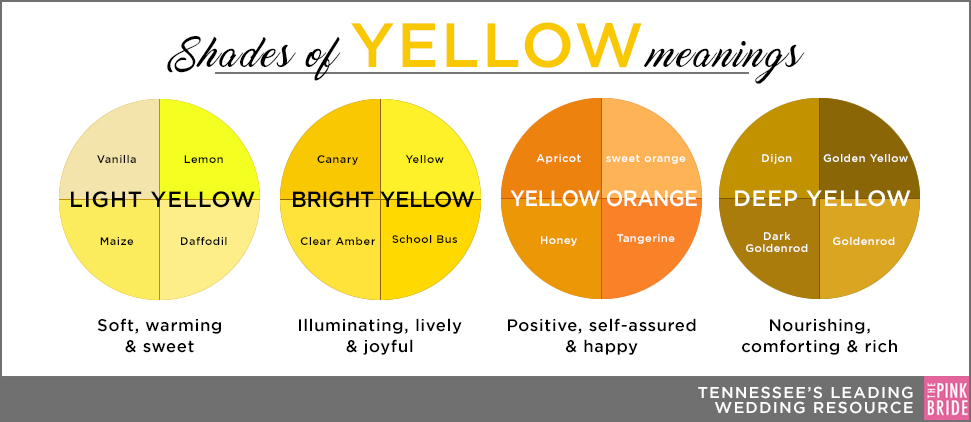 Shades of YELLOW meanings

Vanilla
Lemon
LIGHT YELLOW
Maize
Daffodil

Soft, warming & sweet

Canary
Yellow
BRIGHT YELLOW
Clear Amber
School Bus

Illuminating, lively & joyful

Apricot
sweet orange
YELLOW ORANGE
Honey
Tangerine

Positive, self-assured & happy

Dijon
Golden Yellow
DEEP YELLOW
Dark Goldenrod
Goldenrod

Nourishing, comforting & rich

TENNESSEE'S LEADING WEDDING RESOURCE

THE PINK BRIDE